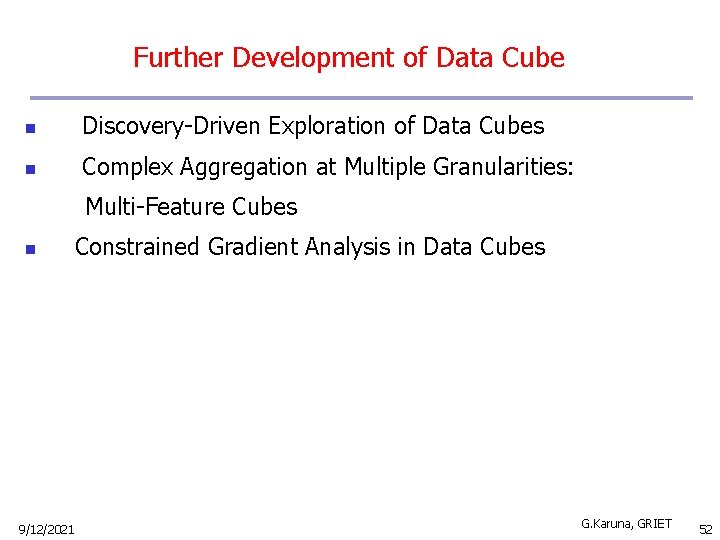 Further Development of Data Cube

- Discovery-Driven Exploration of Data Cubes
- Complex Aggregation at Multiple Granularities: Multi-Feature Cubes
- Constrained Gradient Analysis in Data Cubes

9/12/2021

G.Karuna, GRIET

52